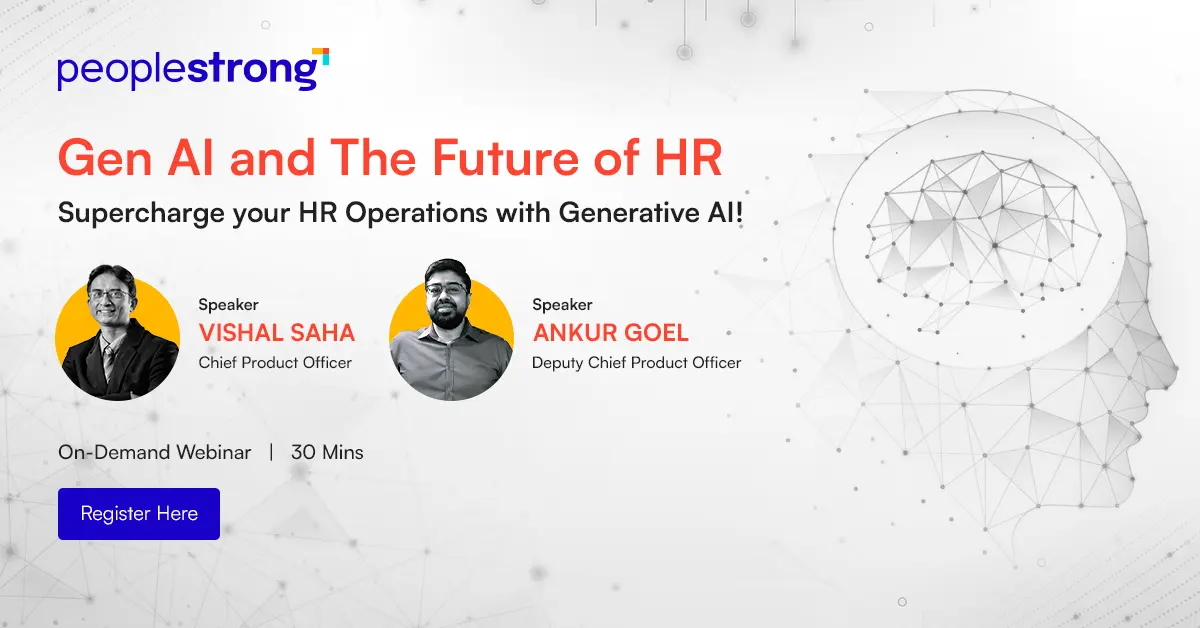 peoplestrong

Gen AI and The Future of HR

Supercharge your HR Operations with Generative AI!

Speaker
VISHAL SAHA
Chief Product Officer

Speaker
ANKUR GOEL
Deputy Chief Product Officer

On-Demand Webinar | 30 Mins

Register Here